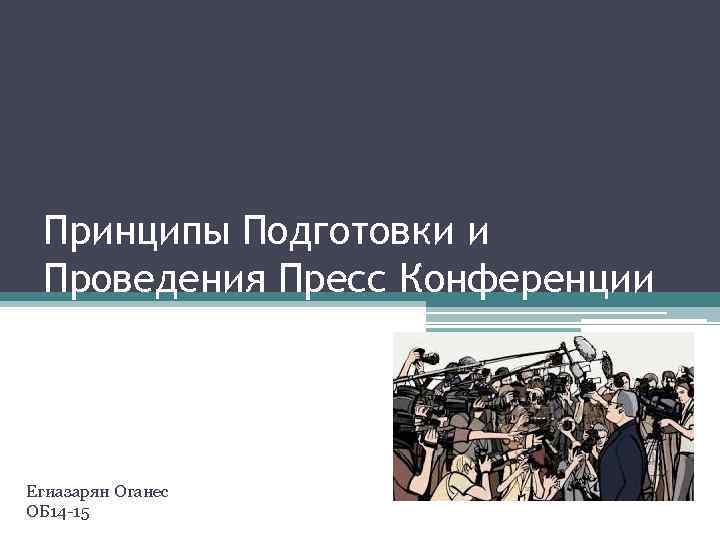 Принципы Подготовки и Проведения Пресс Конференции

Егиазарян Оганес
ОБ14-15